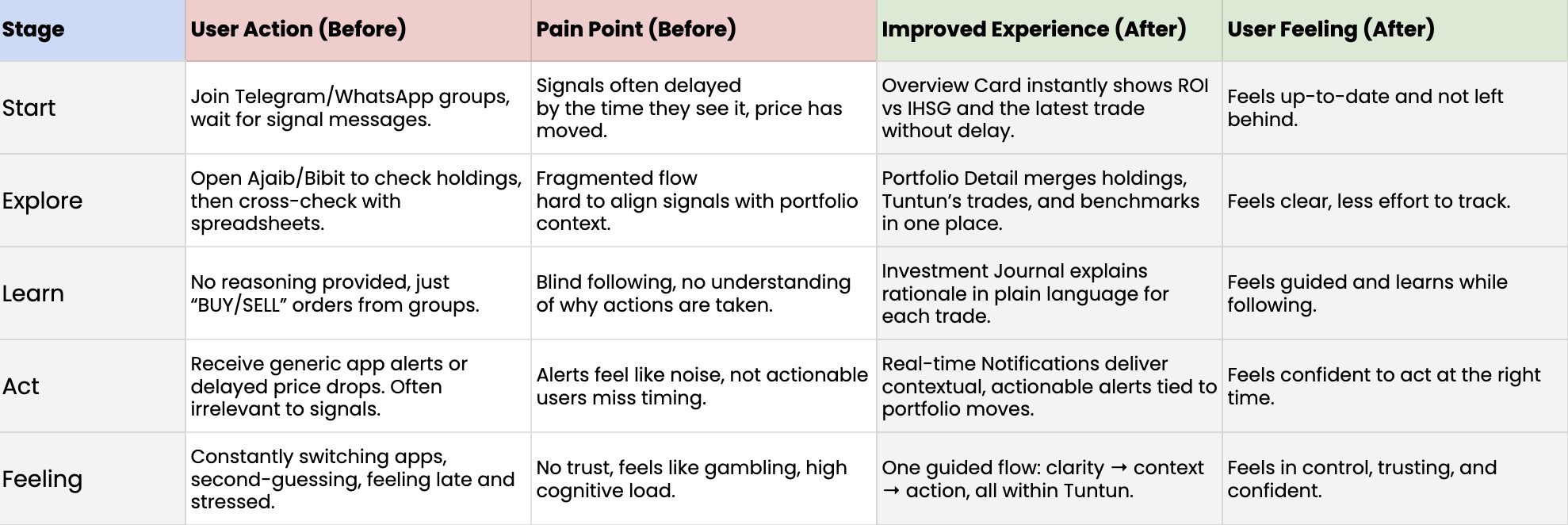 | Stage | User Action (Before) | Pain Point (Before) | Improved Experience (After) | User Feeling (After) |
|---|---|---|---|---|
| Start | Join Telegram/WhatsApp groups, wait for signal messages. | Signals often delayed by the time they see it, price has moved. | Overview Card instantly shows ROI vs IHSG and the latest trade without delay. | Feels up-to-date and not left behind. |
| Explore | Open Ajaib/Bibit to check holdings, then cross-check with spreadsheets. | Fragmented flow hard to align signals with portfolio context. | Portfolio Detail merges holdings, Tuntun's trades, and benchmarks in one place. | Feels clear, less effort to track. |
| Learn | No reasoning provided, just "BUY/SELL" orders from groups. | Blind following, no understanding of why actions are taken. | Investment Journal explains rationale in plain language for each trade. | Feels guided and learns while following. |
| Act | Receive generic app alerts or delayed price drops. Often irrelevant to signals. | Alerts feel like noise, not actionable users miss timing. | Real-time Notifications deliver contextual, actionable alerts tied to portfolio moves. | Feels confident to act at the right time. |
| Feeling | Constantly switching apps, second-guessing, feeling late and stressed. | No trust, feels like gambling, high cognitive load. | One guided flow: clarity → context → action, all within Tuntun. | Feels in control, trusting, and confident. |